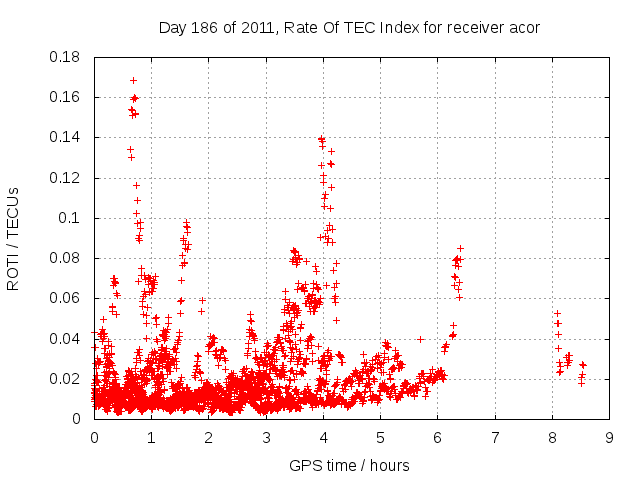 Day 186 of 2011, Rate Of TEC Index for receiver acor

ROTI / TECUs

0.18
0.16
0.14
0.12
0.1
0.08
0.06
0.04
0.02
0

0 1 2 3 4 5 6 7 8 9

GPS time / hours